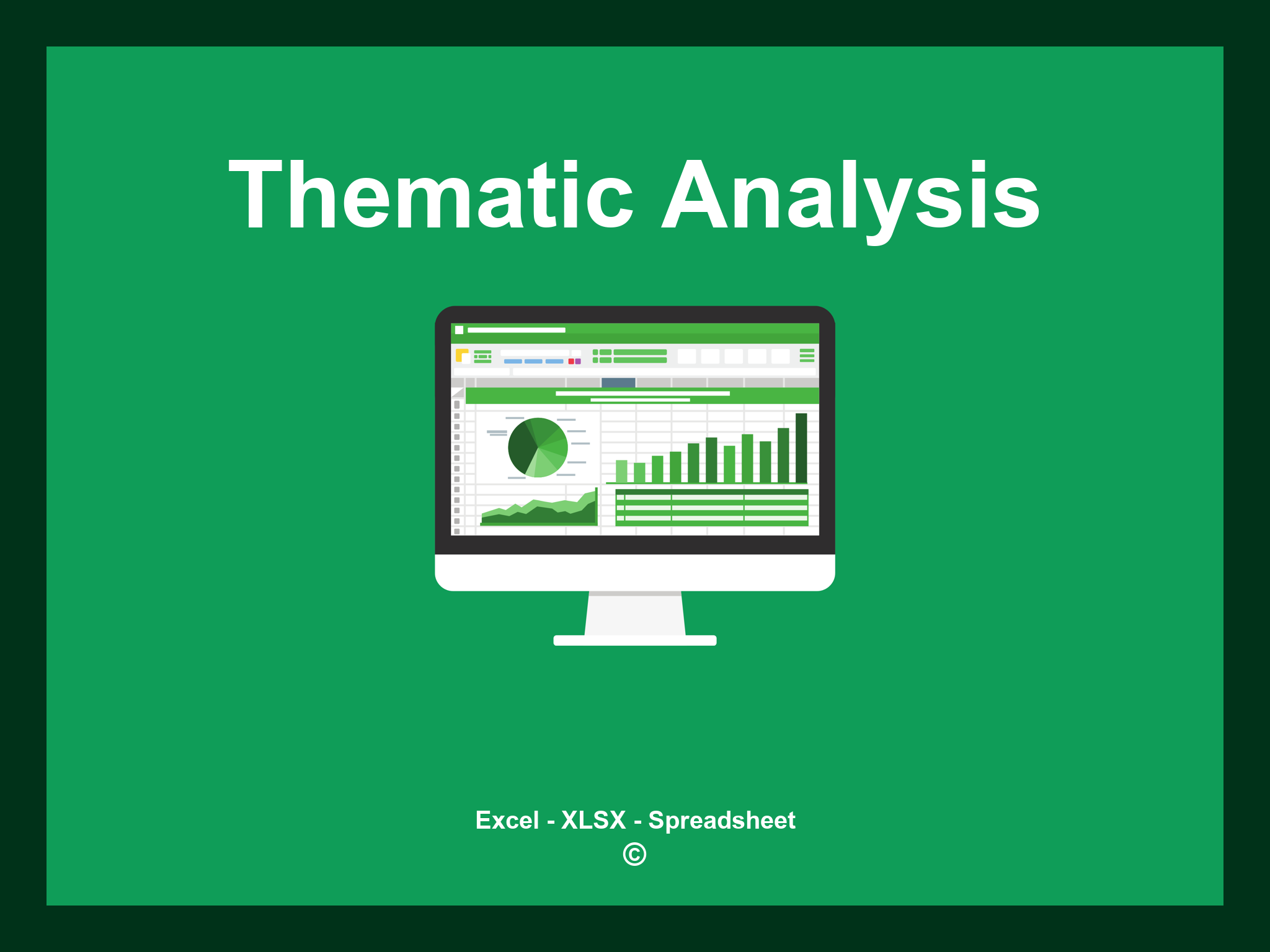 Thematic Analysis

Excel - XLSX - Spreadsheet
©